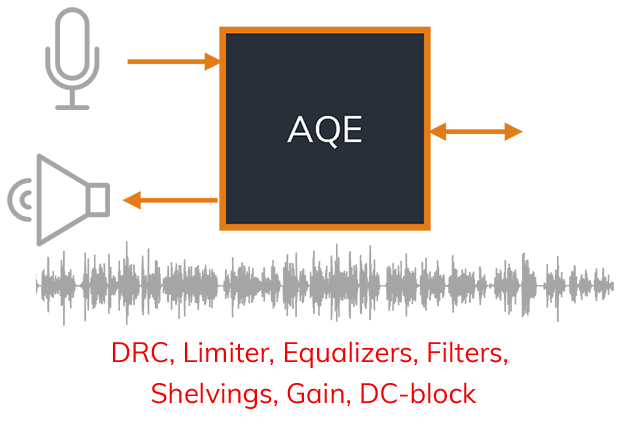 AQE

DRC, Limiter, Equalizers, Filters, Shelvings, Gain, DC-block